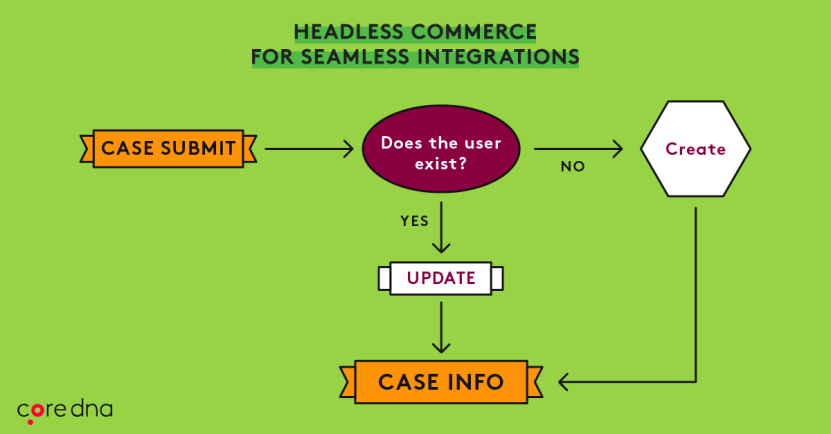 HEADLESS COMMERCE
FOR SEAMLESS INTEGRATIONS

CASE SUBMIT

Does the user exist?

NO

Create

YES

UPDATE

CASE INFO

core dna